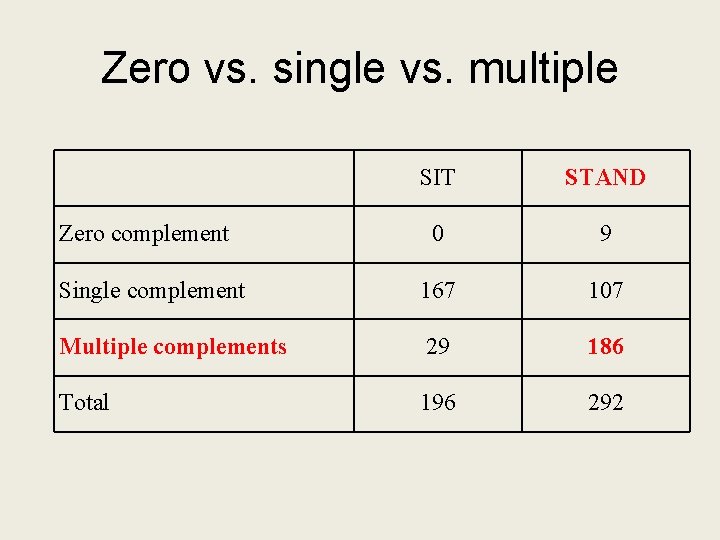 Zero vs. single vs. multiple

| | SIT | STAND |
|---|---|---|
| Zero complement | 0 | 9 |
| Single complement | 167 | 107 |
| Multiple complements | 29 | 186 |
| Total | 196 | 292 |